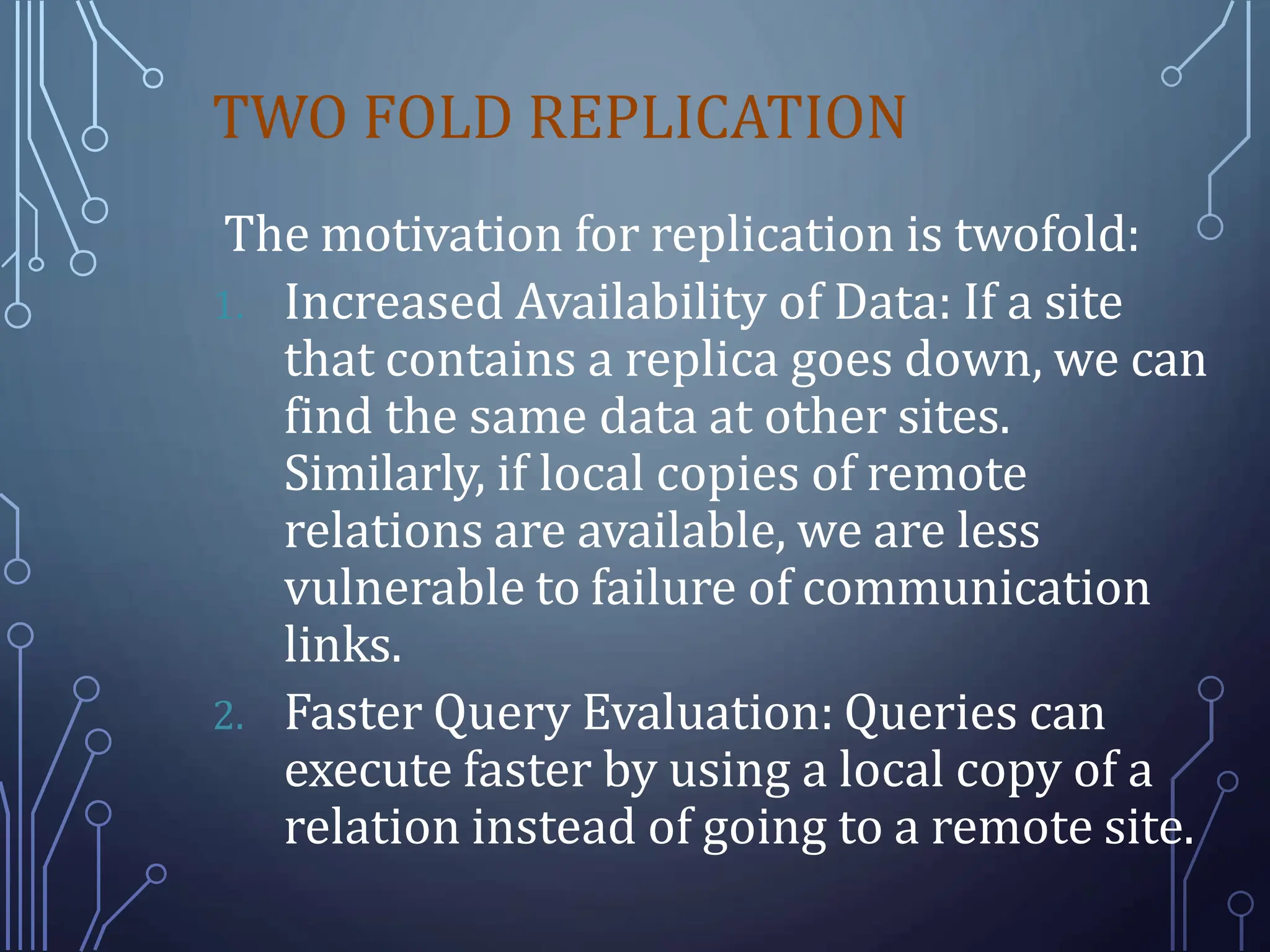 TWO FOLD REPLICATION

The motivation for replication is twofold:

1. Increased Availability of Data: If a site that contains a replica goes down, we can find the same data at other sites. Similarly, if local copies of remote relations are available, we are less vulnerable to failure of communication links.
2. Faster Query Evaluation: Queries can execute faster by using a local copy of a relation instead of going to a remote site.